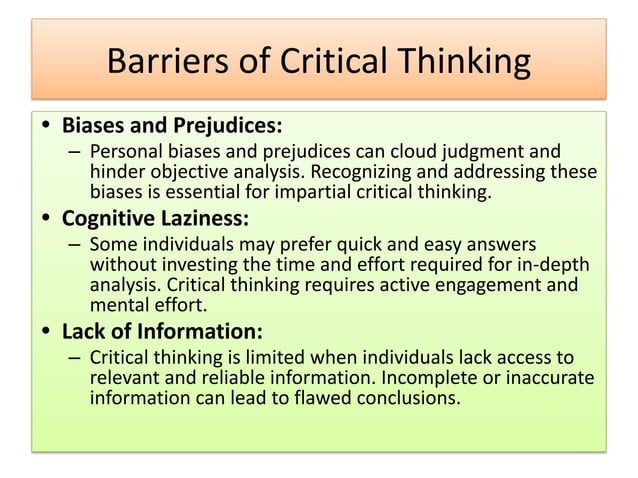 Barriers of Critical Thinking

• Biases and Prejudices:
– Personal biases and prejudices can cloud judgment and hinder objective analysis. Recognizing and addressing these biases is essential for impartial critical thinking.

• Cognitive Laziness:
– Some individuals may prefer quick and easy answers without investing the time and effort required for in-depth analysis. Critical thinking requires active engagement and mental effort.

• Lack of Information:
– Critical thinking is limited when individuals lack access to relevant and reliable information. Incomplete or inaccurate information can lead to flawed conclusions.